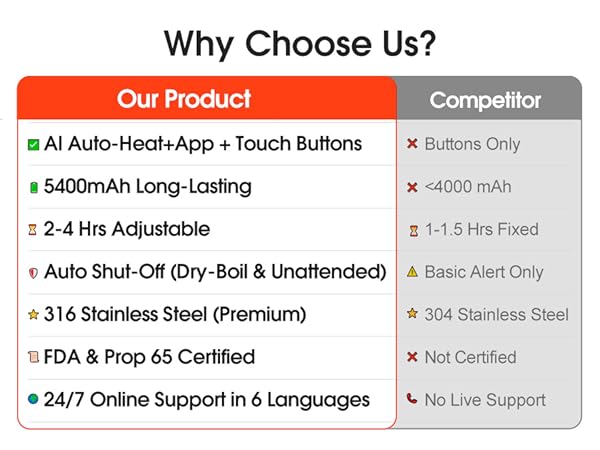 Why Choose Us?

| Our Product | Competitor |
|---|---|
| AI Auto-Heat+App + Touch Buttons | Buttons Only |
| 5400mAh Long-Lasting | <4000 mAh |
| 2-4 Hrs Adjustable | 1-1.5 Hrs Fixed |
| Auto Shut-Off (Dry-Boil & Unattended) | Basic Alert Only |
| 316 Stainless Steel (Premium) | 304 Stainless Steel |
| FDA & Prop 65 Certified | Not Certified |
| 24/7 Online Support in 6 Languages | No Live Support |